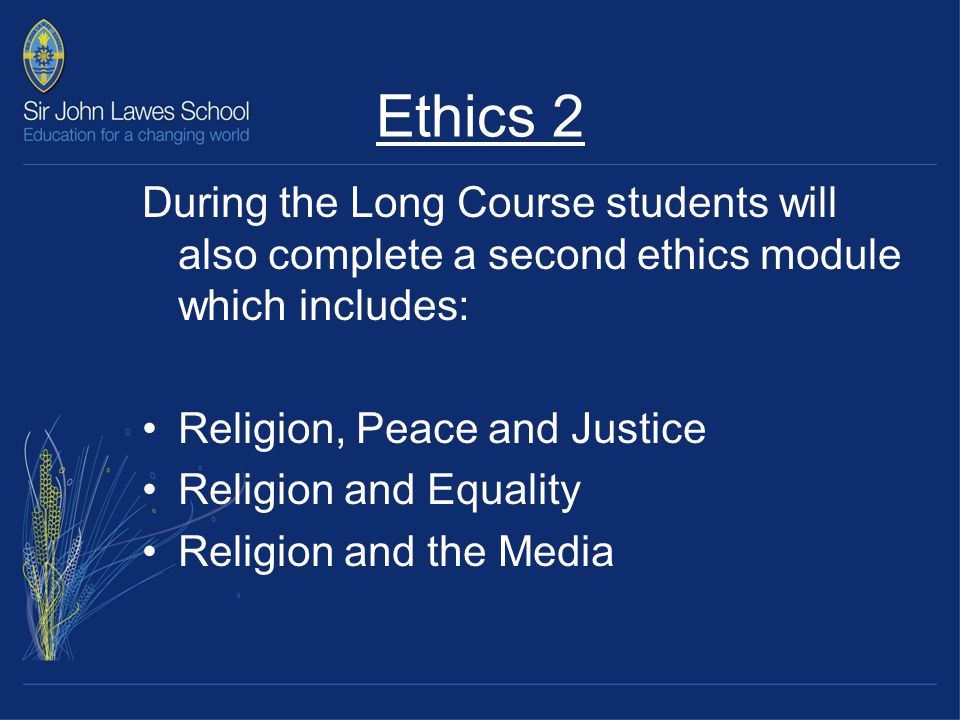 Sir John Lawes School
Education for a changing world

Ethics 2

During the Long Course students will also complete a second ethics module which includes:

• Religion, Peace and Justice
• Religion and Equality
• Religion and the Media